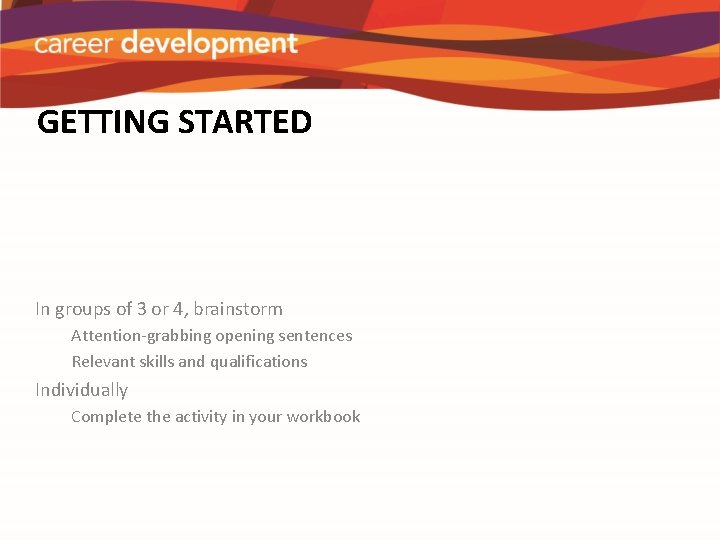 career development

GETTING STARTED

In groups of 3 or 4, brainstorm

Attention-grabbing opening sentences

Relevant skills and qualifications

Individually

Complete the activity in your workbook